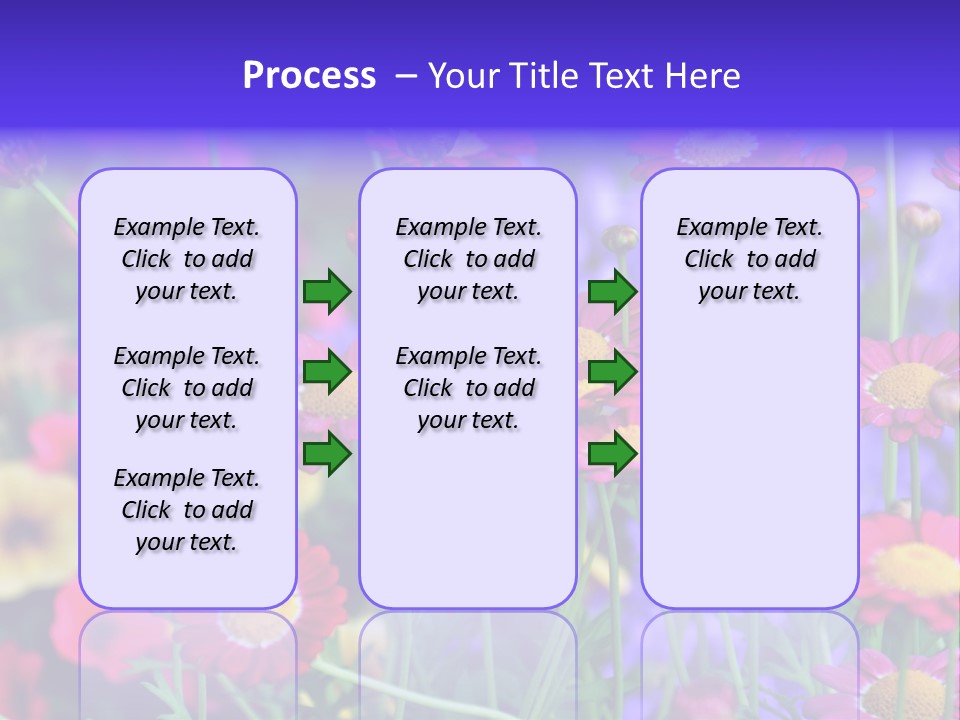 Process – Your Title Text Here

Example Text. Click to add your text.

Example Text. Click to add your text.

Example Text. Click to add your text.

Example Text. Click to add your text.

Example Text. Click to add your text.

Example Text. Click to add your text.